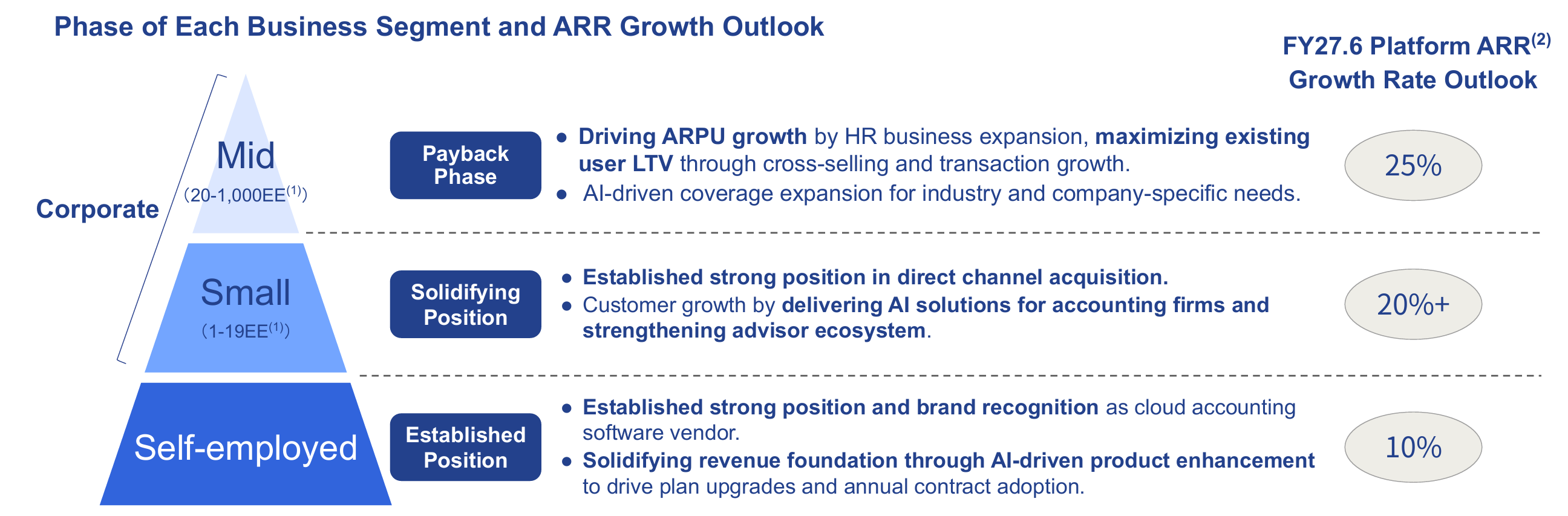 Phase of Each Business Segment and ARR Growth Outlook

FY27.6 Platform ARR$^{(2)}$ Growth Rate Outlook

Corporate

Mid
(20-1,000EE$^{(1)}$)

Payback Phase

● Driving ARPU growth by HR business expansion, maximizing existing user LTV through cross-selling and transaction growth.
● AI-driven coverage expansion for industry and company-specific needs.

25%

Small
(1-19EE$^{(1)}$)

Solidifying Position

● Established strong position in direct channel acquisition.
● Customer growth by delivering AI solutions for accounting firms and strengthening advisor ecosystem.

20%+

Self-employed

Established Position

● Established strong position and brand recognition as cloud accounting software vendor.
● Solidifying revenue foundation through AI-driven product enhancement to drive plan upgrades and annual contract adoption.

10%